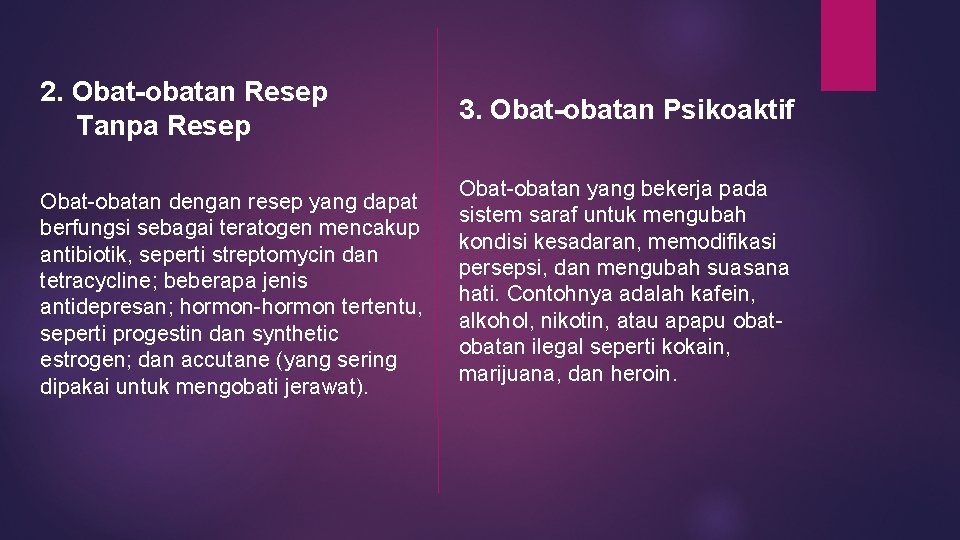 2. Obat-obatan Resep Tanpa Resep

Obat-obatan dengan resep yang dapat berfungsi sebagai teratogen mencakup antibiotik, seperti streptomycin dan tetracycline; beberapa jenis antidepresan; hormon-hormon tertentu, seperti progestin dan synthetic estrogen; dan accutane (yang sering dipakai untuk mengobati jerawat).

3. Obat-obatan Psikoaktif

Obat-obatan yang bekerja pada sistem saraf untuk mengubah kondisi kesadaran, memodifikasi persepsi, dan mengubah suasana hati. Contohnya adalah kafein, alkohol, nikotin, atau apapu obat-obatan ilegal seperti kokain, marijuana, dan heroin.